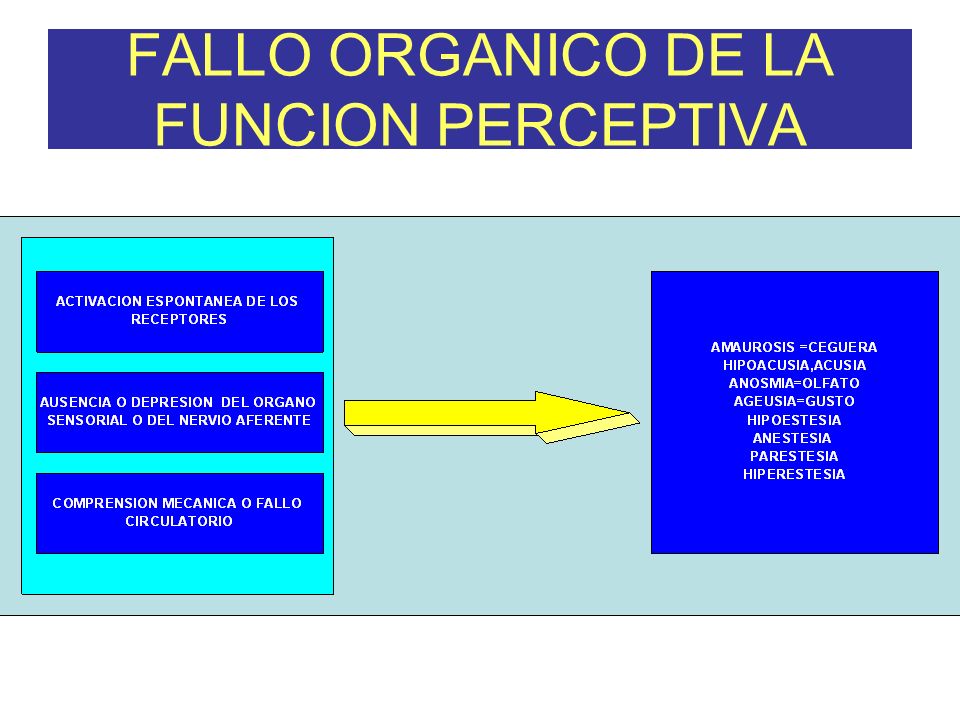 FALLO ORGANICO DE LA FUNCION PERCEPTIVA

ACTIVACION ESPONTANEA DE LOS RECEPTORES

AUSENCIA O DEPRESION DEL ORGANO SENSORIAL O DEL NERVIO AFERENTE

COMPRENSION MECANICA O FALLO CIRCULATORIO

AMAUROSIS =CEGUERA
HIPOACUSIA,ACUSIA
ANOSMIA=OLFATO
AGEUSIA=GUSTO
HIPOESTESIA
ANESTESIA
PARESTESIA
HIPERESTESIA